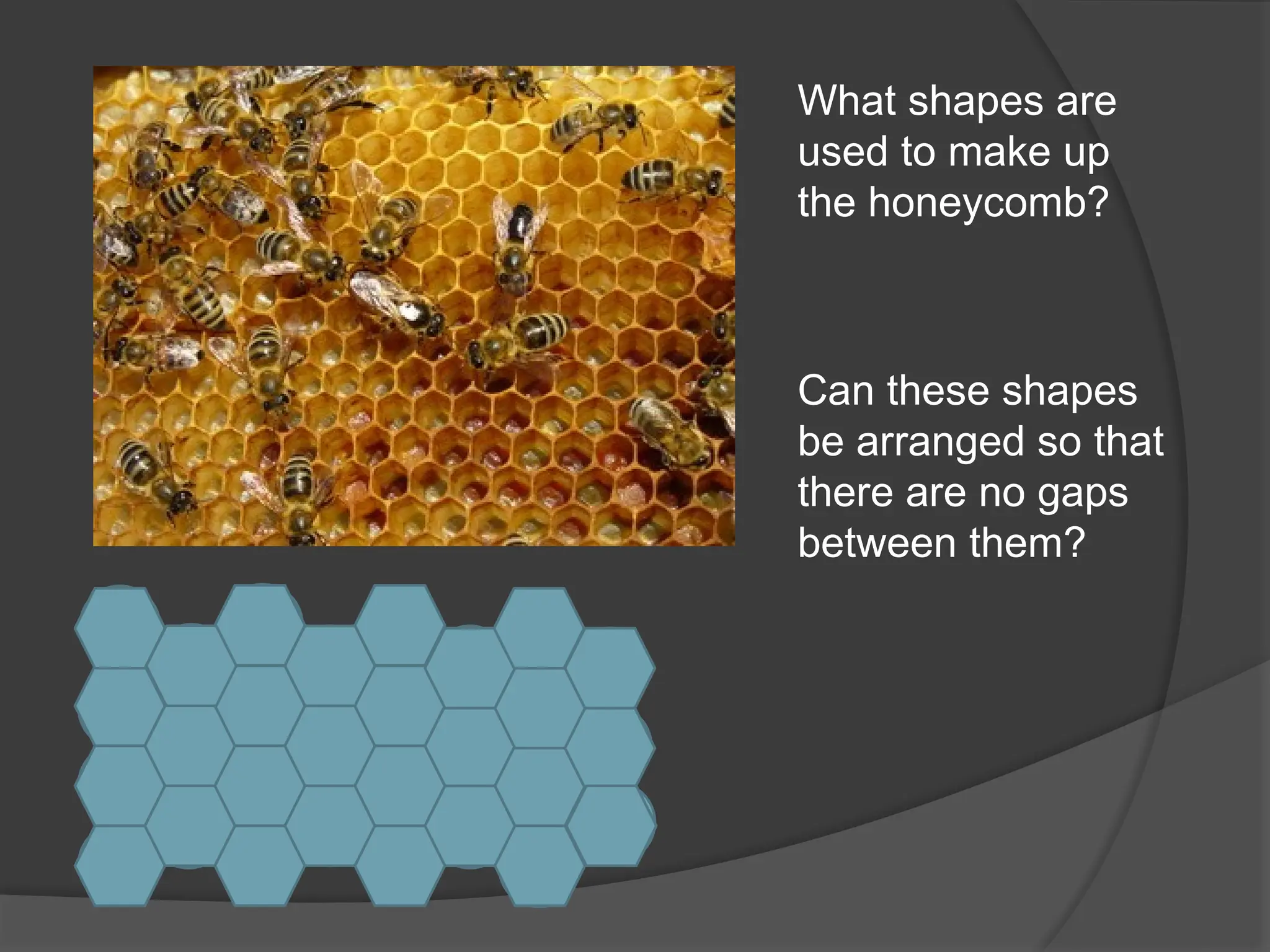 What shapes are used to make up the honeycomb?

Can these shapes be arranged so that there are no gaps between them?